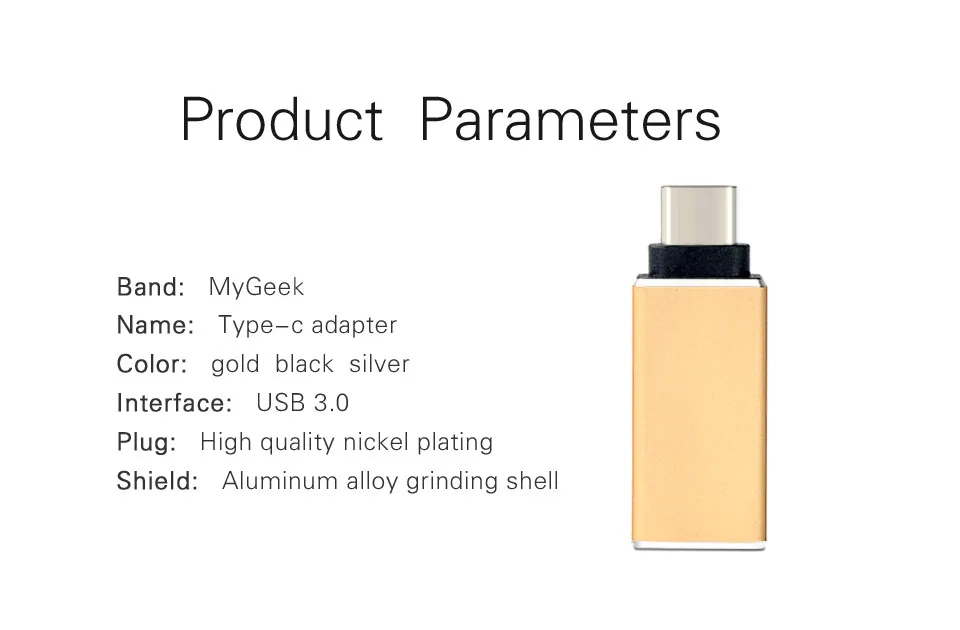 Product Parameters

Band: MyGeek
Name: Type-c adapter
Color: gold black silver
Interface: USB 3.0
Plug: High quality nickel plating
Shield: Aluminum alloy grinding shell